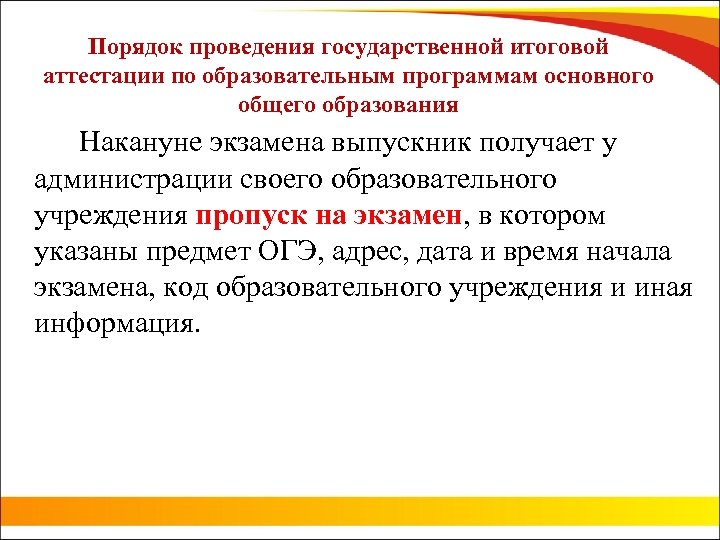 Порядок проведения государственной итоговой аттестации по образовательным программам основного общего образования

Накануне экзамена выпускник получает у администрации своего образовательного учреждения пропуск на экзамен, в котором указаны предмет ОГЭ, адрес, дата и время начала экзамена, код образовательного учреждения и иная информация.